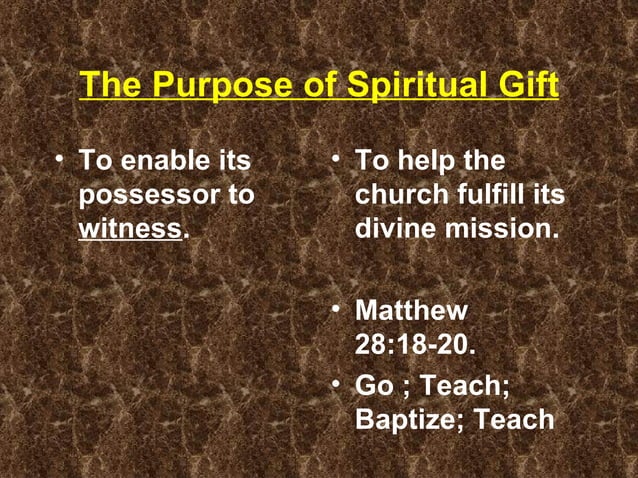 The Purpose of Spiritual Gift

• To enable its possessor to witness.

• To help the church fulfill its divine mission.

• Matthew 28:18-20.

• Go ; Teach; Baptize; Teach